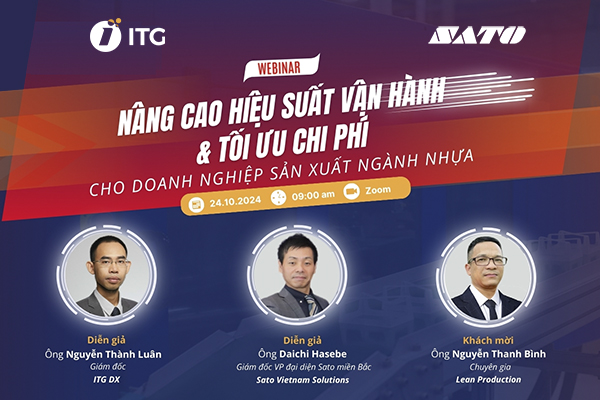 ITG

SATO

WEBINAR

NÂNG CAO HIỆU SUẤT VẬN HÀNH & TỐI ƯU CHI PHÍ

CHO DOANH NGHIỆP SẢN XUẤT NGÀNH NHỰA

24.10.2024 09:00 am Zoom

Diễn giả
Ông Nguyễn Thành Luân
Giám đốc
ITG DX

Diễn giả
Ông Daichi Hasebe
Giám đốc VP đại diện Sato miền Bắc
Sato Vietnam Solutions

Khách mời
Ông Nguyễn Thanh Bình
Chuyên gia
Lean Production